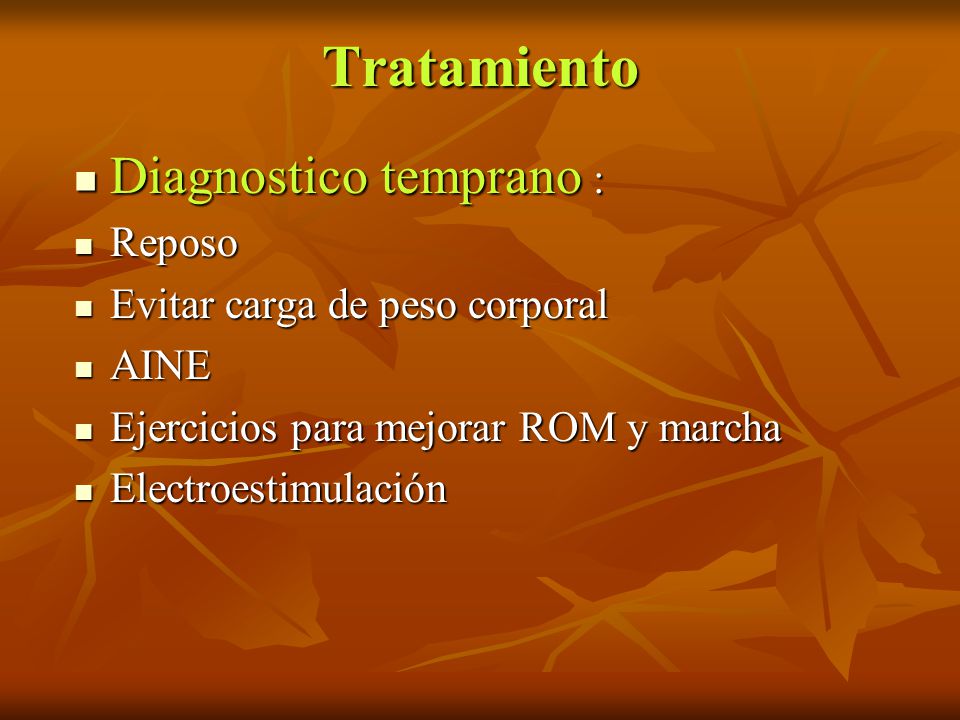 Tratamiento

- Diagnostico temprano :
- Reposo
- Evitar carga de peso corporal
- AINE
- Ejercicios para mejorar ROM y marcha
- Electroestimulación